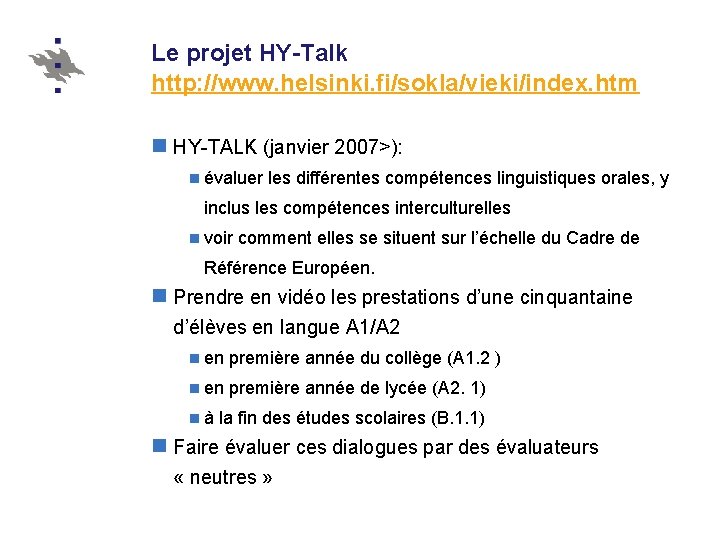 Le projet HY-Talk
http://www.helsinki.fi/sokla/vieki/index.htm

HY-TALK (janvier 2007>):

évaluer les différentes compétences linguistiques orales, y inclus les compétences interculturelles

voir comment elles se situent sur l'échelle du Cadre de Référence Européen.

Prendre en vidéo les prestations d'une cinquantaine d'élèves en langue A1/A2

en première année du collège (A1.2 )

en première année de lycée (A2. 1)

à la fin des études scolaires (B.1.1)

Faire évaluer ces dialogues par des évaluateurs « neutres »